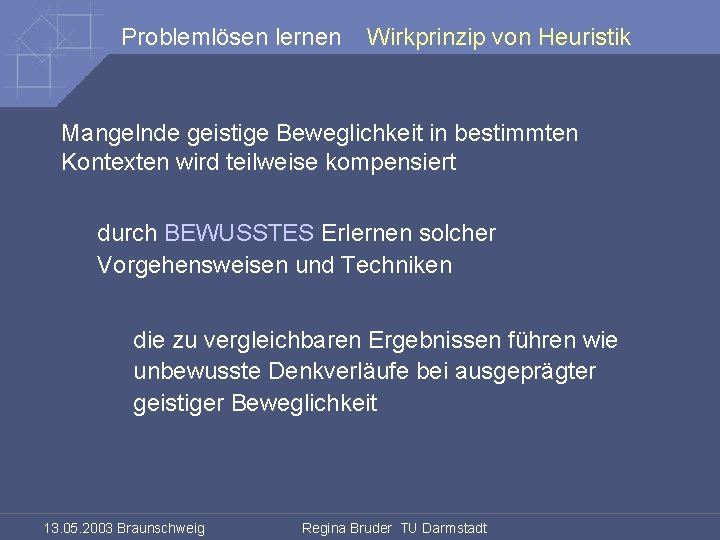 Problemlösen lernen    Wirkprinzip von Heuristik

Mangelnde geistige Beweglichkeit in bestimmten Kontexten wird teilweise kompensiert

durch BEWUSSTES Erlernen solcher Vorgehensweisen und Techniken

die zu vergleichbaren Ergebnissen führen wie unbewusste Denkverläufe bei ausgeprägter geistiger Beweglichkeit

13.05.2003 Braunschweig    Regina Bruder  TU Darmstadt